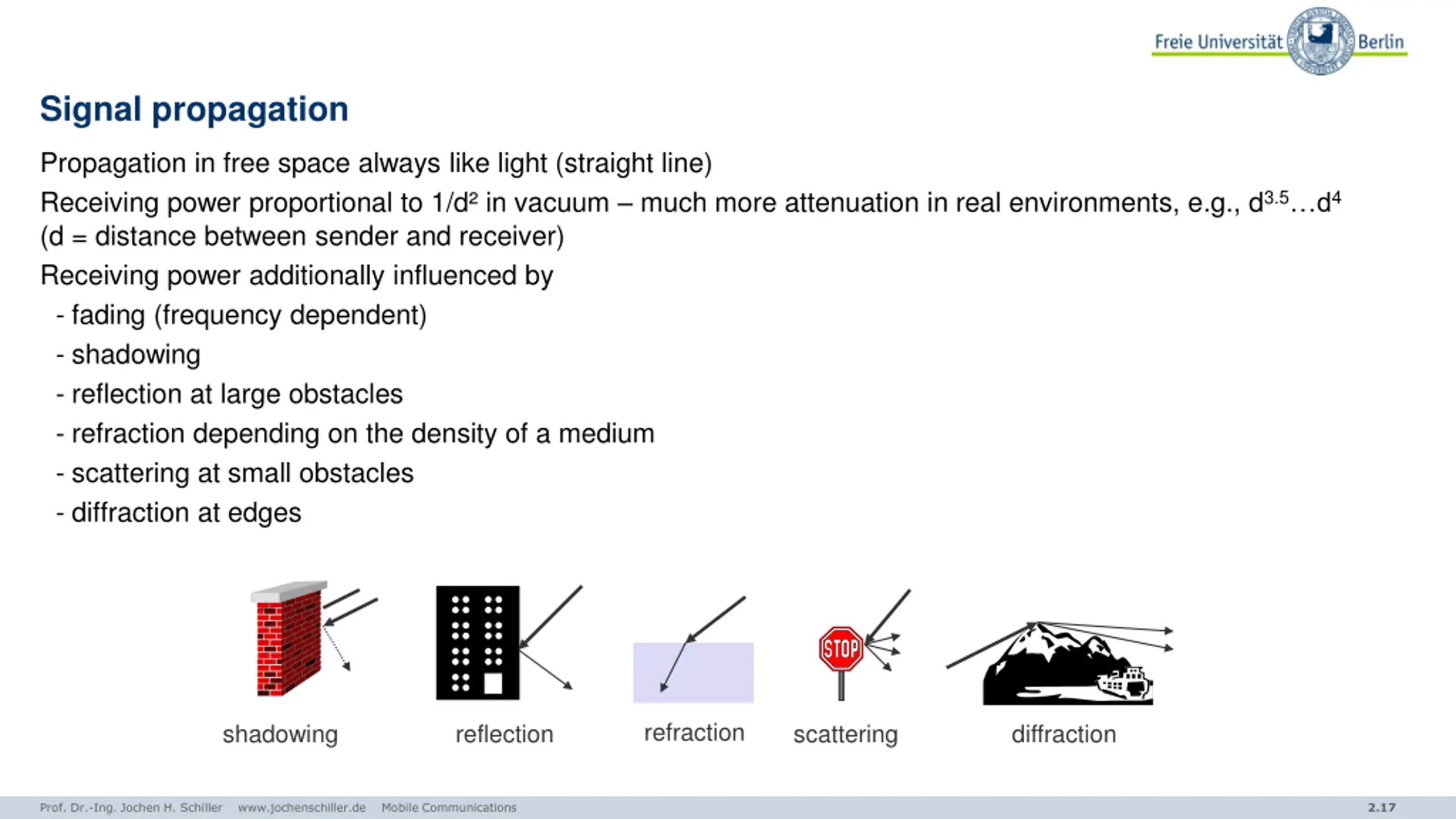 Freie Universität Berlin

Signal propagation

Propagation in free space always like light (straight line)

Receiving power proportional to $1/d^2$ in vacuum – much more attenuation in real environments, e.g., $d^{3.5}…d^4$ (d = distance between sender and receiver)

Receiving power additionally influenced by
- fading (frequency dependent)
- shadowing
- reflection at large obstacles
- refraction depending on the density of a medium
- scattering at small obstacles
- diffraction at edges

STOP

shadowing reflection refraction scattering diffraction

Prof. Dr.-Ing. Jochen H. Schiller www.jochenschiller.de Mobile Communications 2.17